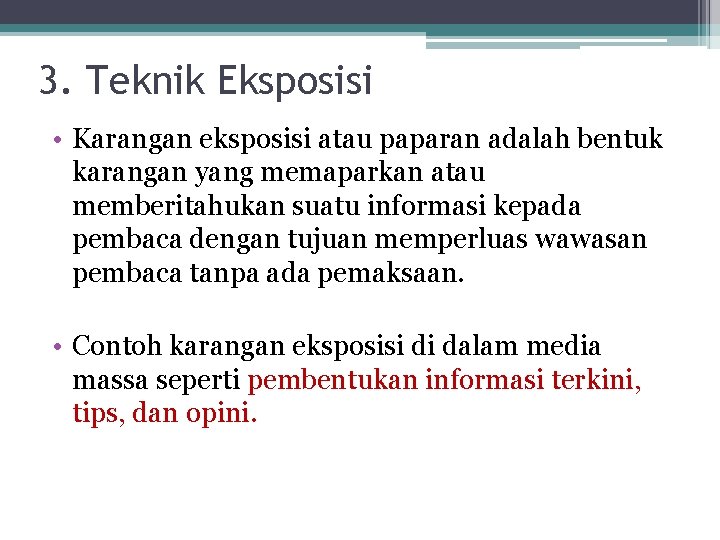 3. Teknik Eksposisi

• Karangan eksposisi atau paparan adalah bentuk karangan yang memaparkan atau memberitahukan suatu informasi kepada pembaca dengan tujuan memperluas wawasan pembaca tanpa ada pemaksaan.

• Contoh karangan eksposisi di dalam media massa seperti pembentukan informasi terkini, tips, dan opini.